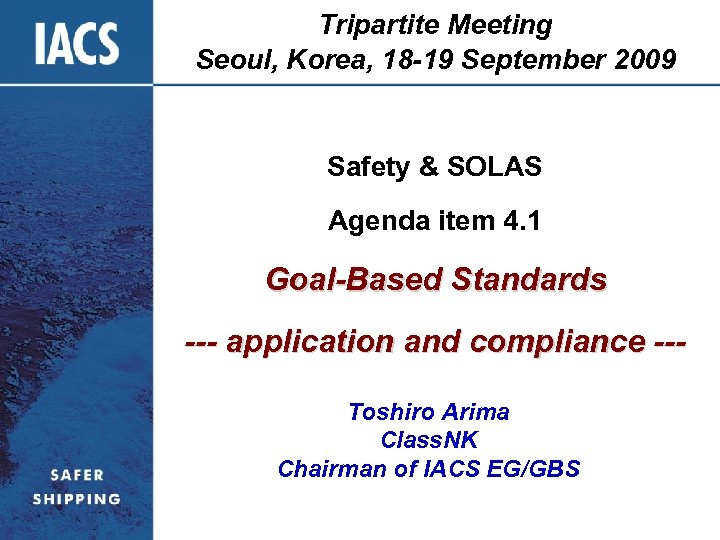 IACS

Tripartite Meeting
Seoul, Korea, 18-19 September 2009

Safety & SOLAS

Agenda item 4.1

Goal-Based Standards

--- application and compliance ---

Toshiro Arima
ClassNK
Chairman of IACS EG/GBS

SAFER
SHIPPING